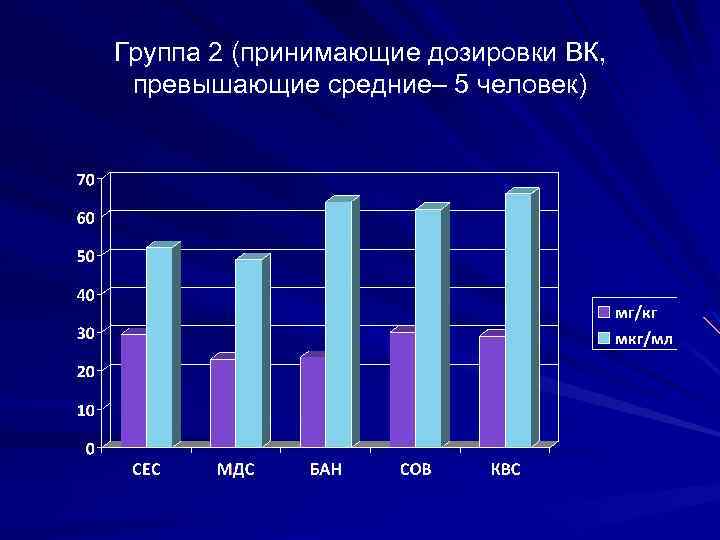 Группа 2 (принимающие дозировки ВК, превышающие средние– 5 человек)

70
60
50
40
30
20
10
0

СЕС
МДС
БАН
СОВ
КВС

мг/кг
мкг/мл